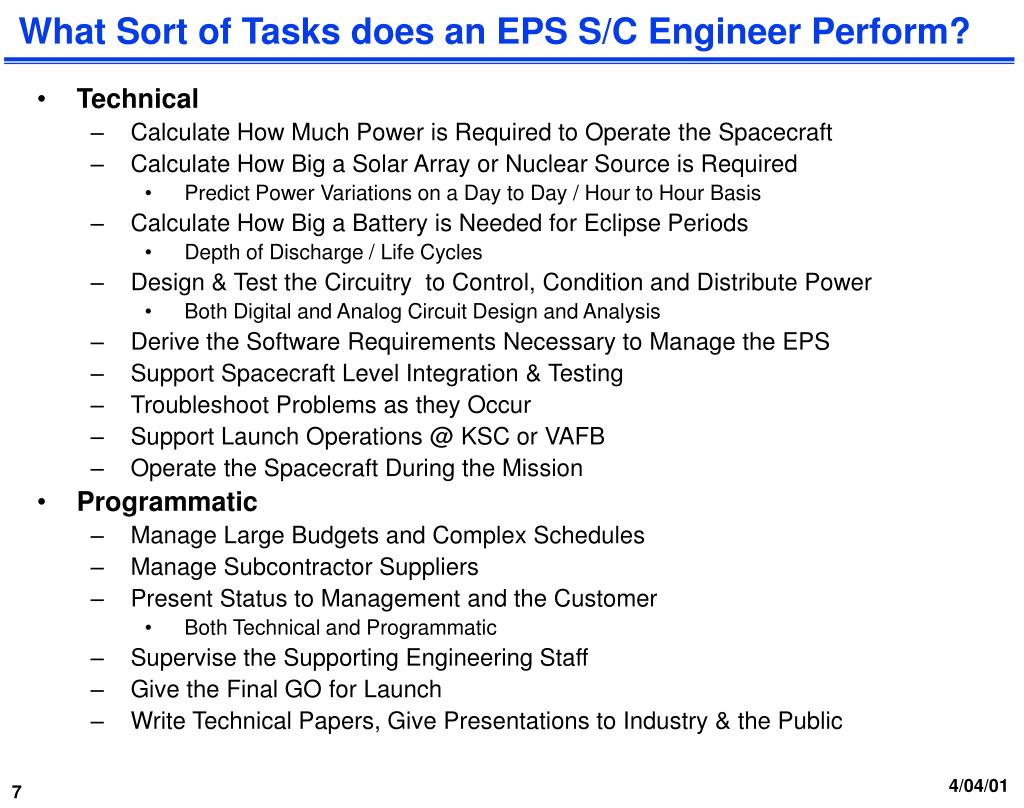 What Sort of Tasks does an EPS S/C Engineer Perform?

• Technical
– Calculate How Much Power is Required to Operate the Spacecraft
– Calculate How Big a Solar Array or Nuclear Source is Required
• Predict Power Variations on a Day to Day / Hour to Hour Basis
– Calculate How Big a Battery is Needed for Eclipse Periods
• Depth of Discharge / Life Cycles
– Design & Test the Circuitry to Control, Condition and Distribute Power
• Both Digital and Analog Circuit Design and Analysis
– Derive the Software Requirements Necessary to Manage the EPS
– Support Spacecraft Level Integration & Testing
– Troubleshoot Problems as they Occur
– Support Launch Operations @ KSC or VAFB
– Operate the Spacecraft During the Mission
• Programmatic
– Manage Large Budgets and Complex Schedules
– Manage Subcontractor Suppliers
– Present Status to Management and the Customer
• Both Technical and Programmatic
– Supervise the Supporting Engineering Staff
– Give the Final GO for Launch
– Write Technical Papers, Give Presentations to Industry & the Public

7

4/04/01